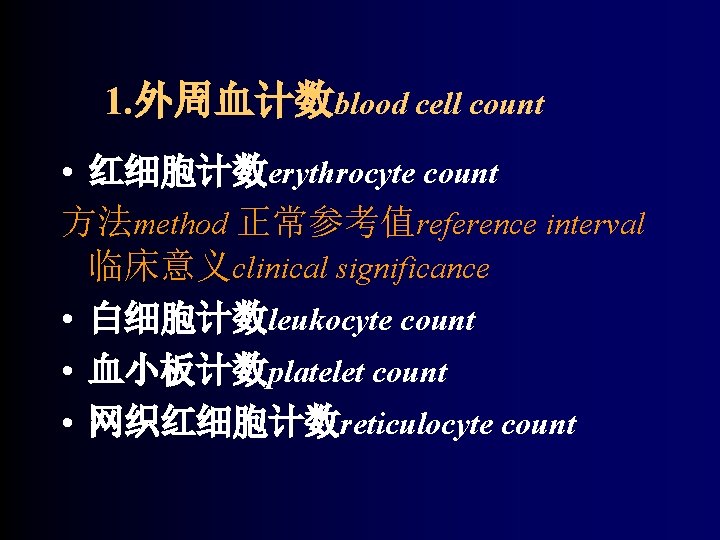 1.外周血计数blood cell count

• 红细胞计数erythrocyte count

方法method 正常参考值reference interval 临床意义clinical significance

• 白细胞计数leukocyte count

• 血小板计数platelet count

• 网织红细胞计数reticulocyte count